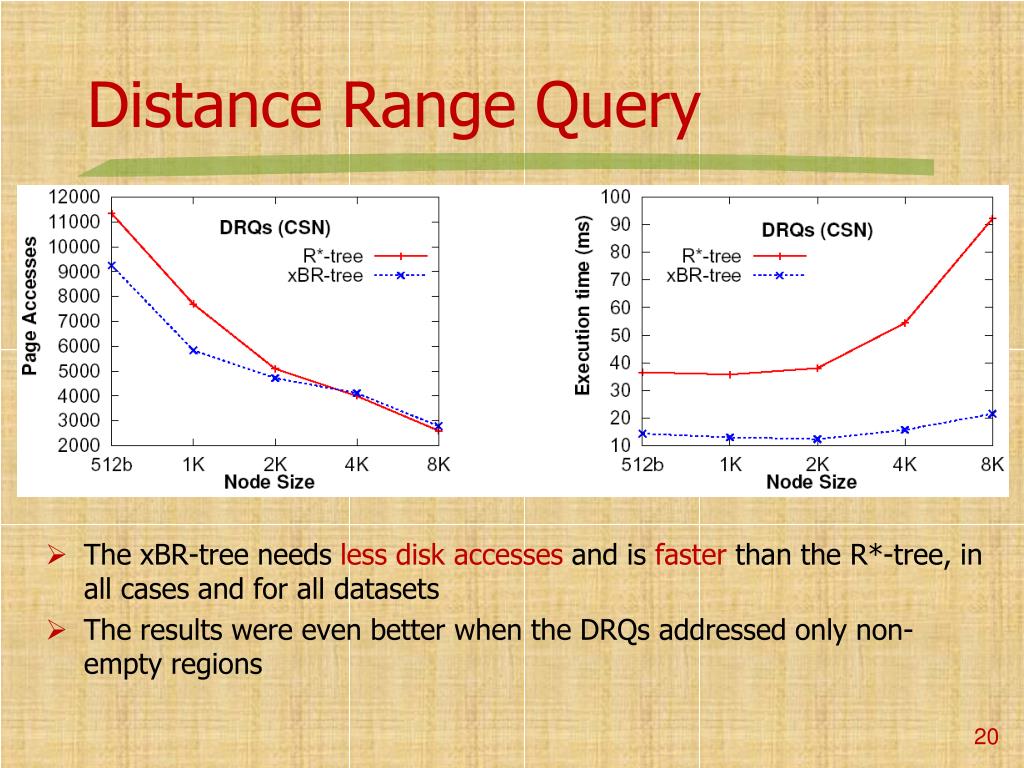 Distance Range Query

Page Accesses

12000
11000
10000
9000
8000
7000
6000
5000
4000
3000
2000

DRQs (CSN)
R*-tree
xBR-tree

512b 1K 2K 4K 8K
Node Size

Execution time (ms)

100
90
80
70
60
50
40
30
20
10

DRQs (CSN)
R*-tree
xBR-tree

512b 1K 2K 4K 8K
Node Size

➢ The xBR-tree needs less disk accesses and is faster than the R*-tree, in all cases and for all datasets

➢ The results were even better when the DRQs addressed only non-empty regions

20